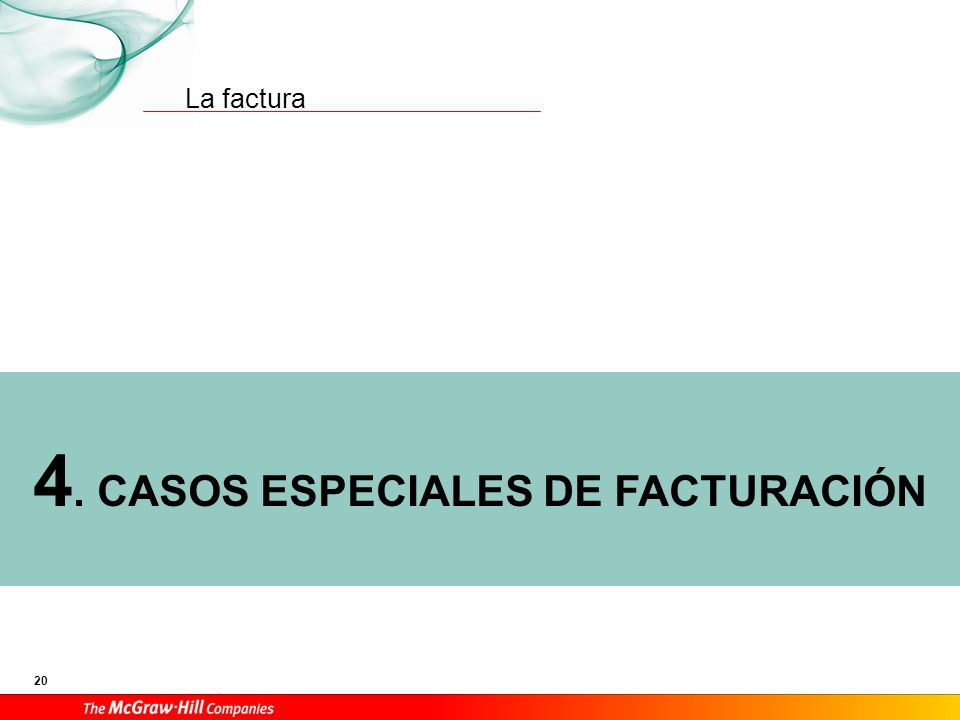 La factura

4. CASOS ESPECIALES DE FACTURACIÓN

20

The McGraw·Hill Companies